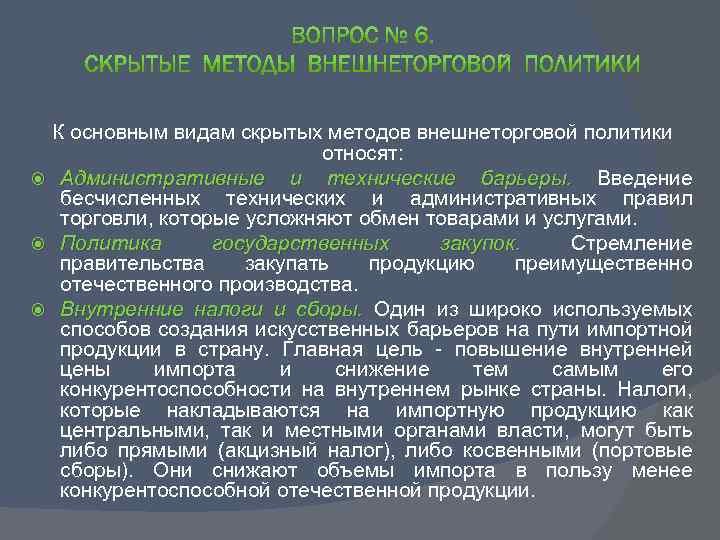 ВОПРОС № 6.
СКРЫТЫЕ МЕТОДЫ ВНЕШНЕТОРГОВОЙ ПОЛИТИКИ

К основным видам скрытых методов внешнеторговой политики относят:

Административные и технические барьеры. Введение бесчисленных технических и административных правил торговли, которые усложняют обмен товарами и услугами.

Политика государственных закупок. Стремление правительства закупать продукцию преимущественно отечественного производства.

Внутренние налоги и сборы. Один из широко используемых способов создания искусственных барьеров на пути импортной продукции в страну. Главная цель - повышение внутренней цены импорта и снижение тем самым его конкурентоспособности на внутреннем рынке страны. Налоги, которые накладываются на импортную продукцию как центральными, так и местными органами власти, могут быть либо прямыми (акцизный налог), либо косвенными (портовые сборы). Они снижают объемы импорта в пользу менее конкурентоспособной отечественной продукции.